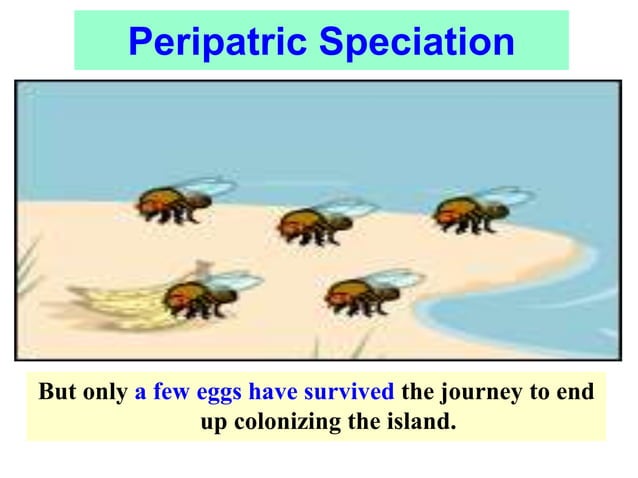 Peripatric Speciation

But only a few eggs have survived the journey to end up colonizing the island.